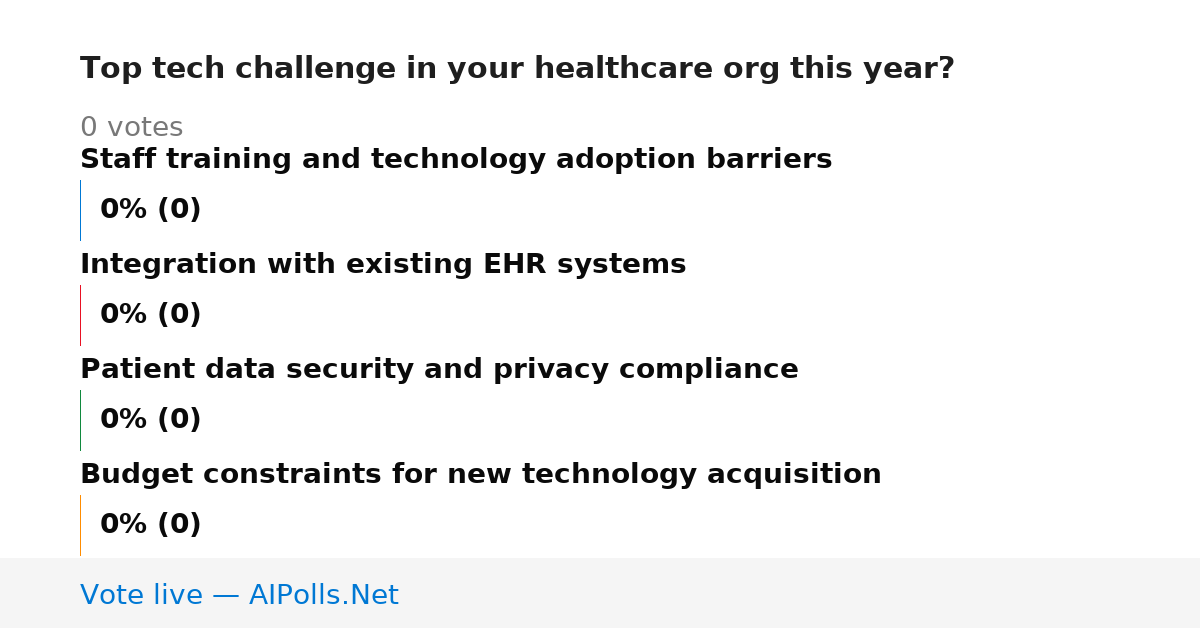 Top tech challenge in your healthcare org this year?

0 votes

Staff training and technology adoption barriers

0% (0)

Integration with existing EHR systems

0% (0)

Patient data security and privacy compliance

0% (0)

Budget constraints for new technology acquisition

0% (0)

Vote live — AIPolls.Net